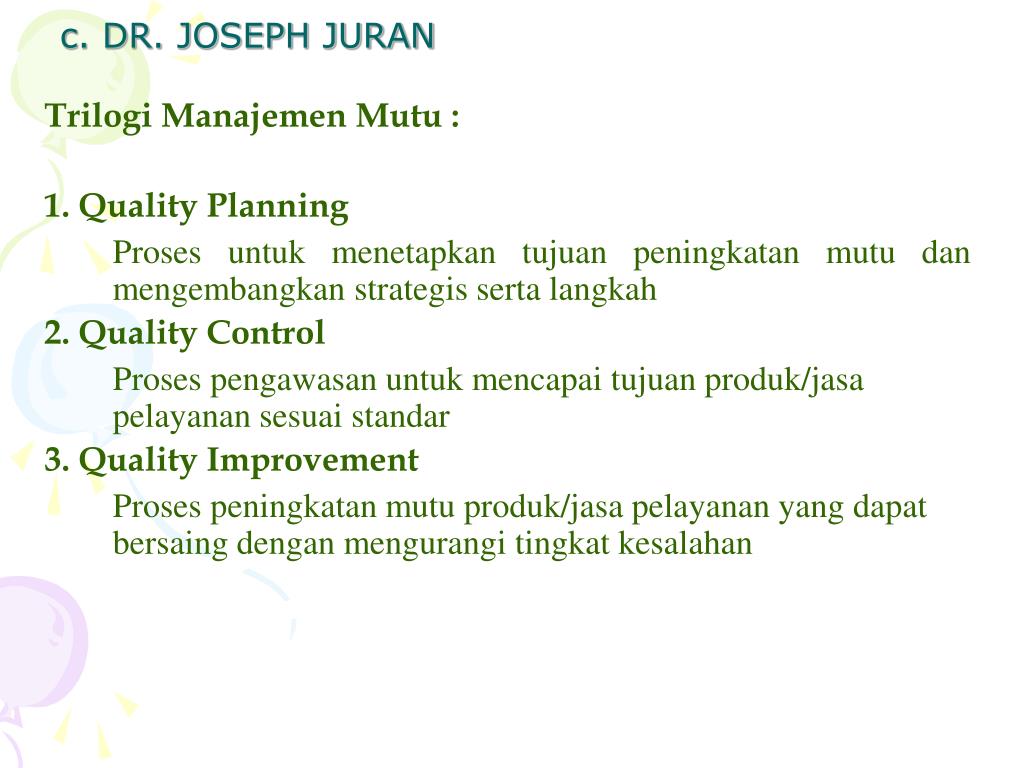 c. DR. JOSEPH JURAN

Trilogi Manajemen Mutu :

1. Quality Planning

Proses untuk menetapkan tujuan peningkatan mutu dan mengembangkan strategis serta langkah

2. Quality Control

Proses pengawasan untuk mencapai tujuan produk/jasa pelayanan sesuai standar

3. Quality Improvement

Proses peningkatan mutu produk/jasa pelayanan yang dapat bersaing dengan mengurangi tingkat kesalahan